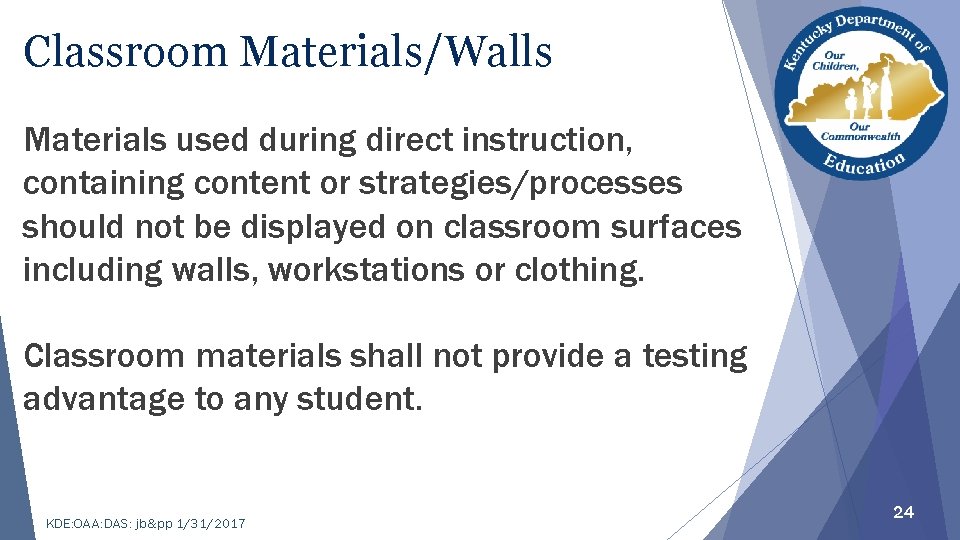 Classroom Materials/Walls

Kentucky Department of Education
Our Children, Our Commonwealth

Materials used during direct instruction, containing content or strategies/processes should not be displayed on classroom surfaces including walls, workstations or clothing.

Classroom materials shall not provide a testing advantage to any student.

KDE:OAA:DAS: jb&pp 1/31/2017

24